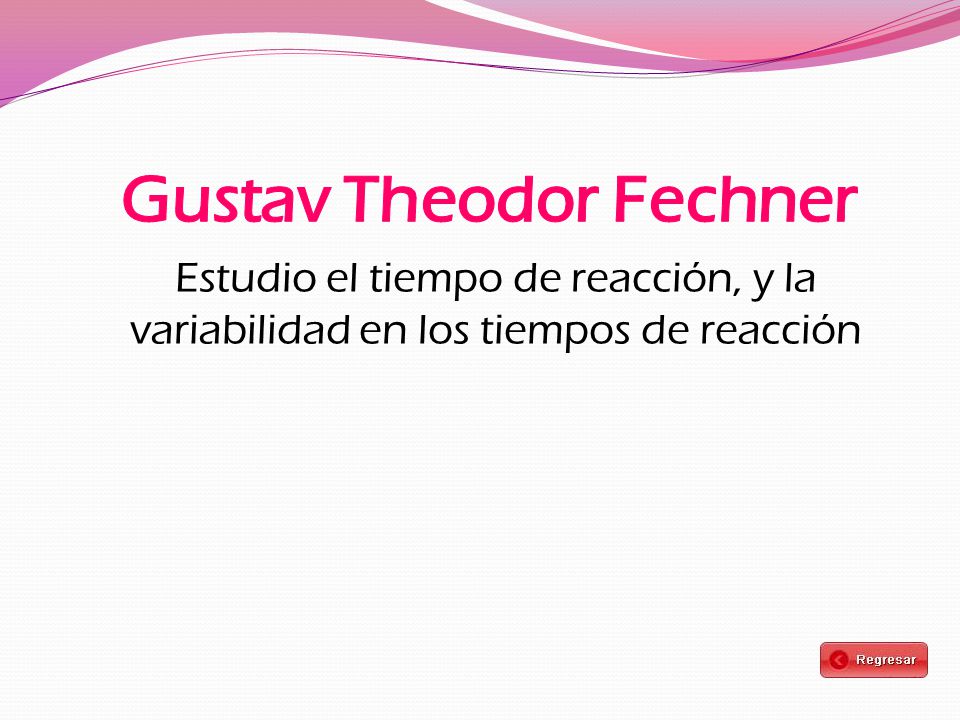 Gustav Theodor Fechner

Estudio el tiempo de reacción, y la variabilidad en los tiempos de reacción

Regresar